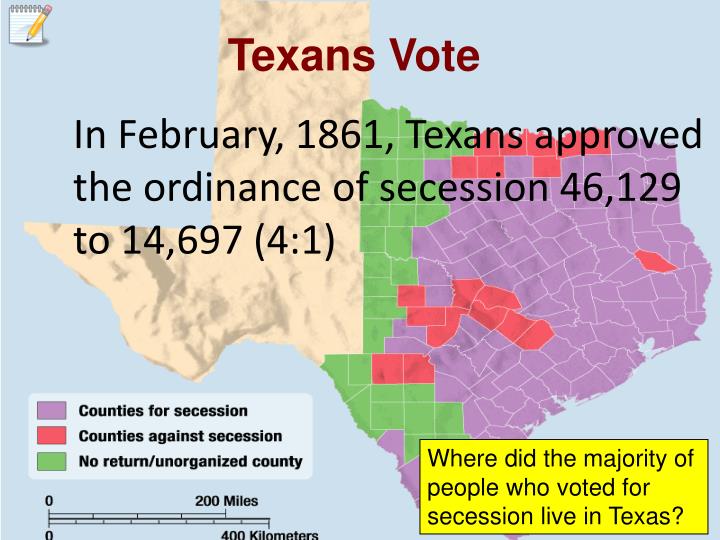 Texans Vote

In February, 1861, Texans approved the ordinance of secession 46,129 to 14,697 (4:1)

Counties for secession
Counties against secession
No return/unorganized county

0
200 Miles
0
400 Kilometers

Where did the majority of people who voted for secession live in Texas?